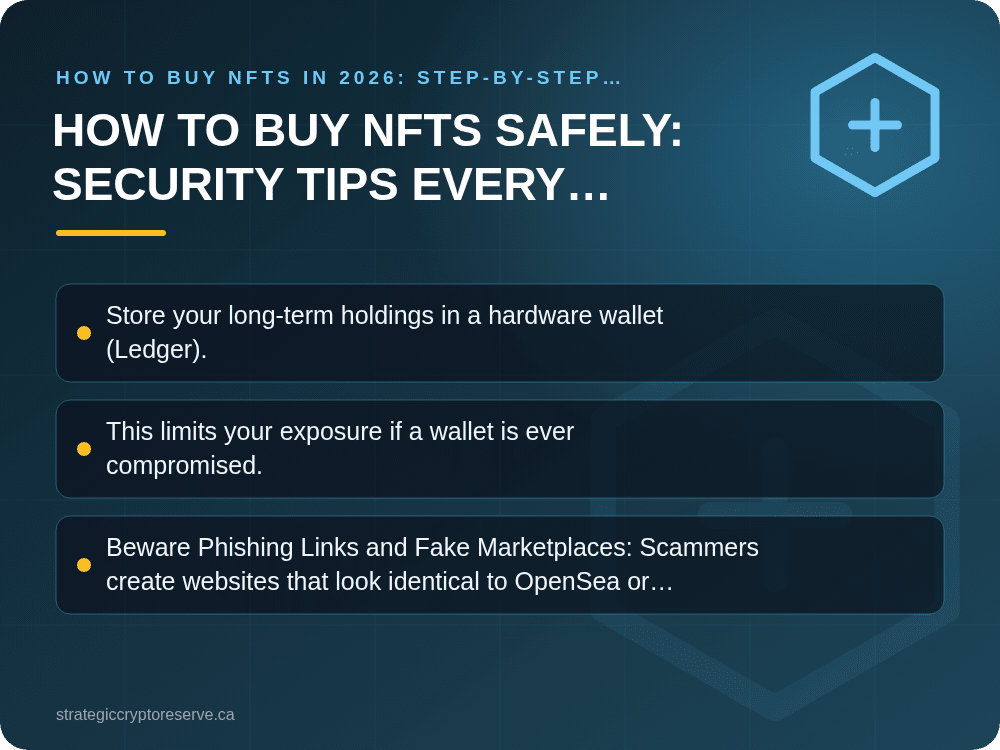 HOW TO BUY NFTS IN 2026: STEP-BY-STEP…

HOW TO BUY NFTS SAFELY: SECURITY TIPS EVERY…

• Store your long-term holdings in a hardware wallet (Ledger).

• This limits your exposure if a wallet is ever compromised.

• Beware Phishing Links and Fake Marketplaces: Scammers create websites that look identical to OpenSea or…

strategiccryptoreserve.ca